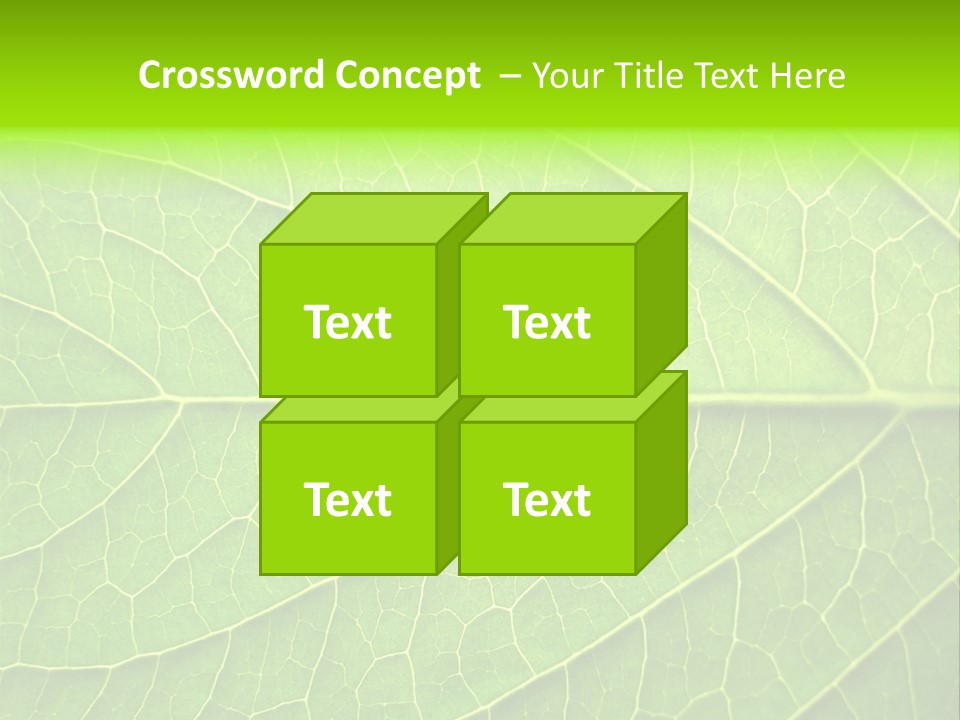 Crossword Concept – Your Title Text Here

Text

Text

Text

Text